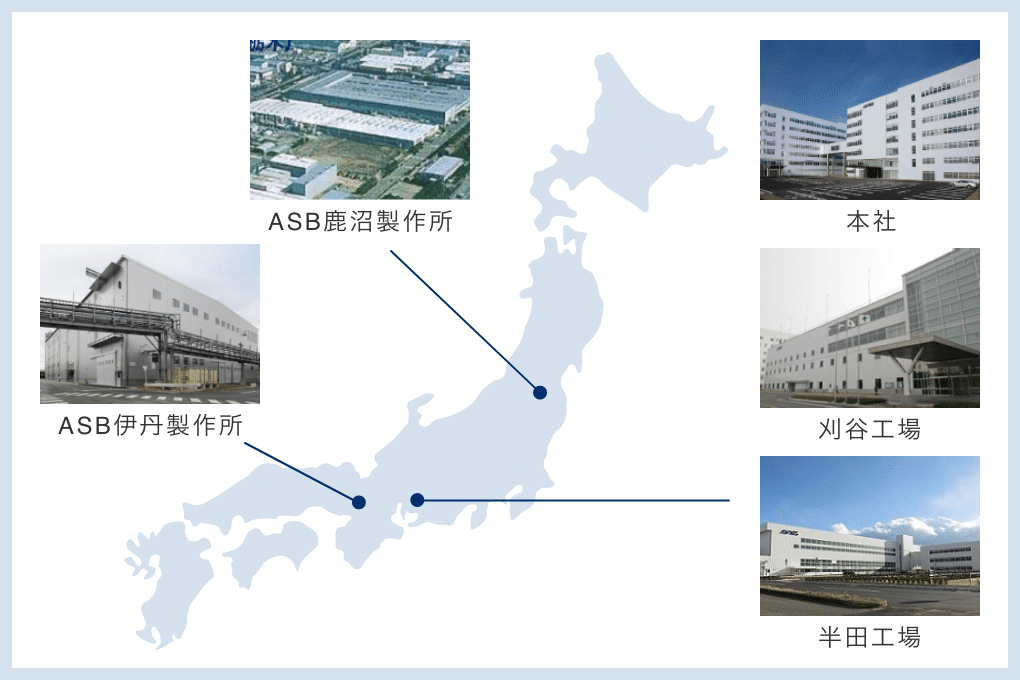 ASB鹿沼製作所

ASB伊丹製作所

本社

刈谷工場

半田工場